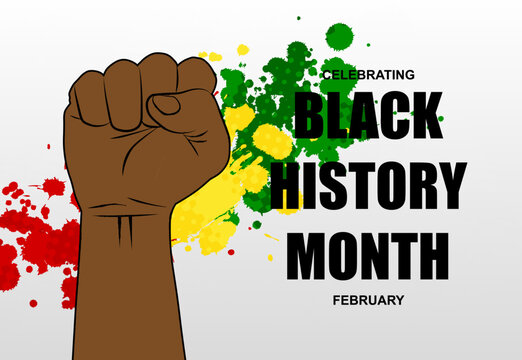 CELEBRATING
BLACK
HISTORY
MONTH
FEBRUARY